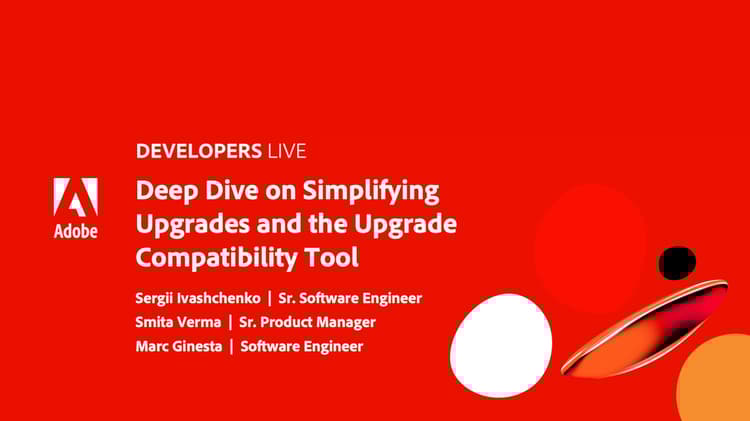 Adobe

DEVELOPERS LIVE

Deep Dive on Simplifying Upgrades and the Upgrade Compatibility Tool

Sergii Ivashchenko | Sr. Software Engineer
Smita Verma | Sr. Product Manager
Marc Ginesta | Software Engineer